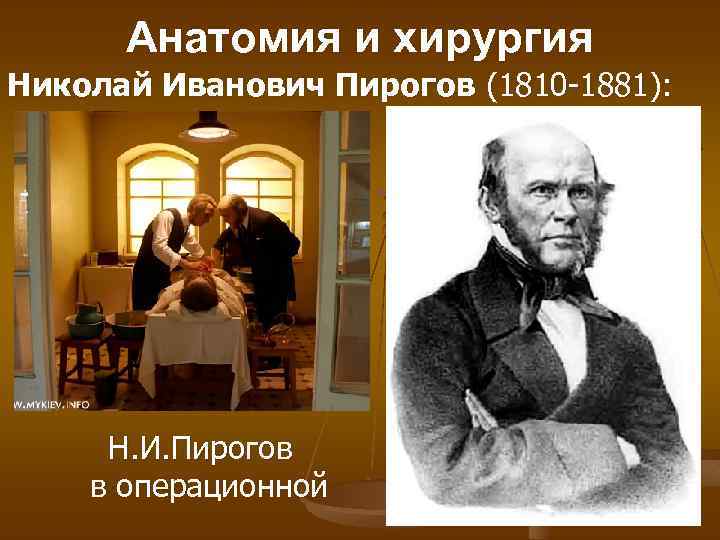 Анатомия и хирургия

Николай Иванович Пирогов (1810-1881):

W.MYKIEV.INFO

Н.И.Пирогов в операционной